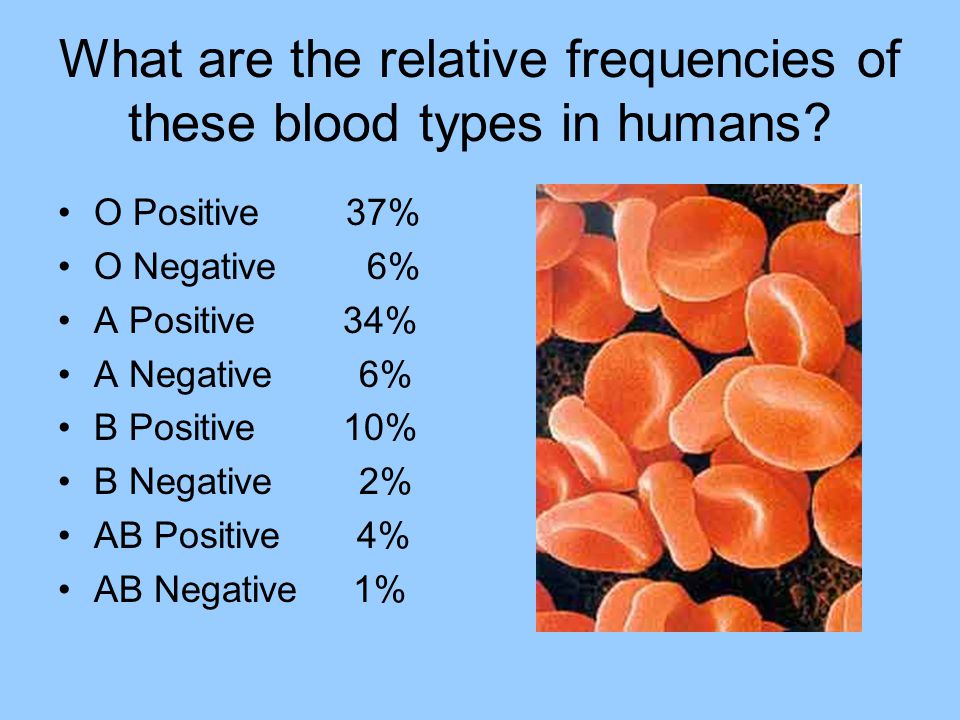 What are the relative frequencies of these blood types in humans?

• O Positive 37%
• O Negative 6%
• A Positive 34%
• A Negative 6%
• B Positive 10%
• B Negative 2%
• AB Positive 4%
• AB Negative 1%